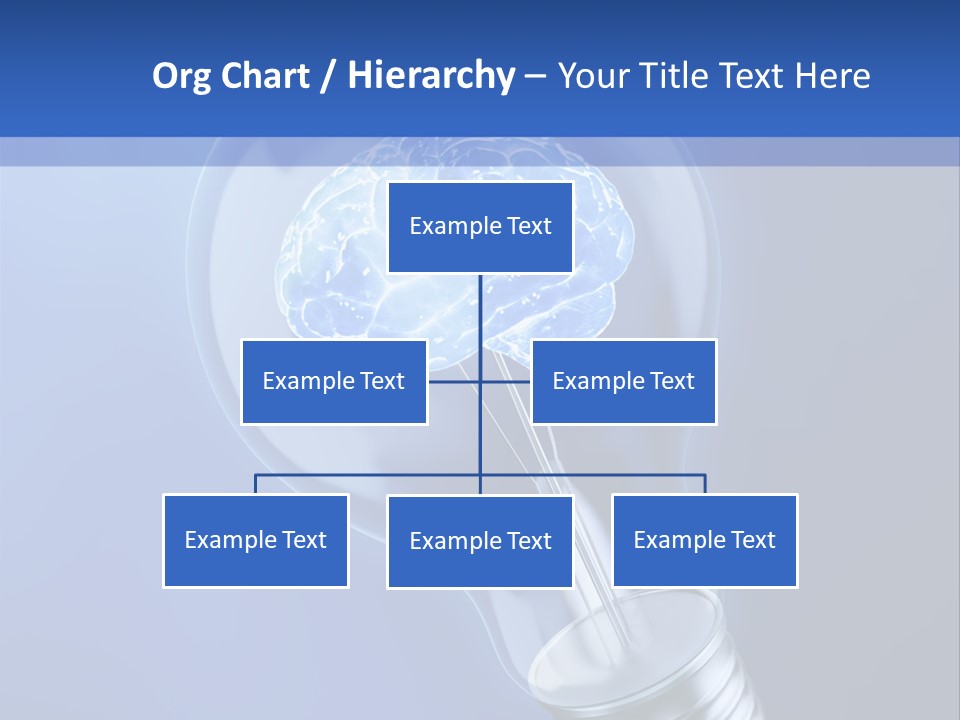 Org Chart / Hierarchy – Your Title Text Here

Example Text

Example Text

Example Text

Example Text

Example Text

Example Text